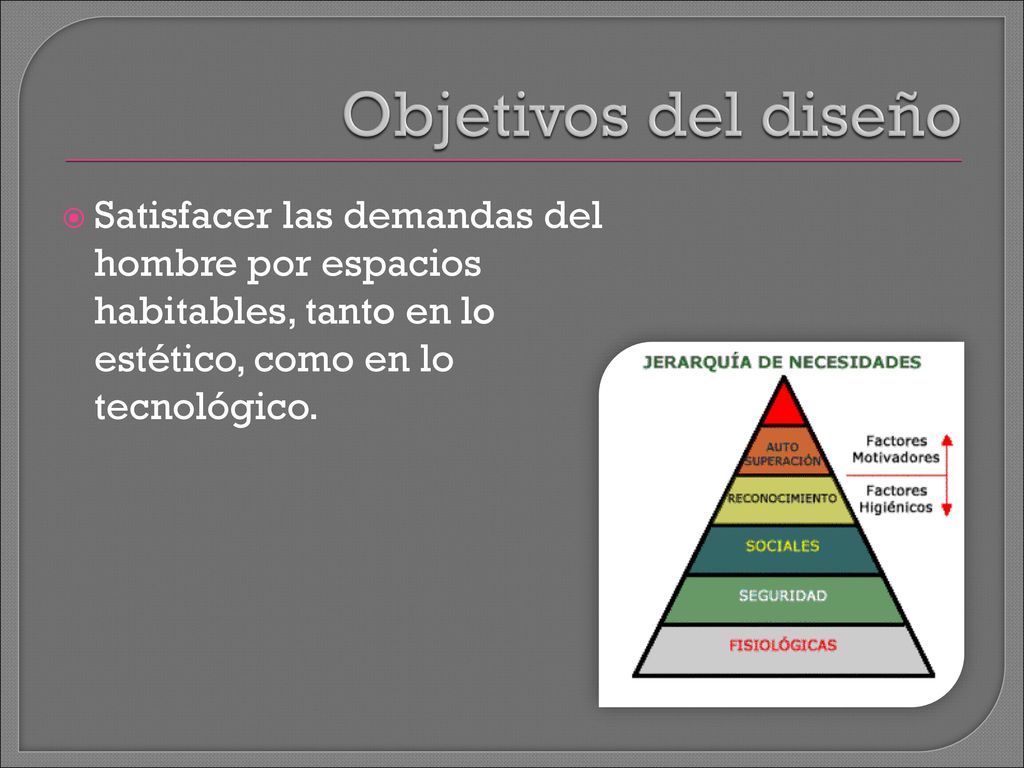 Objetivos del diseño

Satisfacer las demandas del hombre por espacios habitables, tanto en lo estético, como en lo tecnológico.

JERARQUÍA DE NECESIDADES

AUTO SUPERACIÓN

RECONOCIMIENTO

SOCIALES

SEGURIDAD

FISIOLÓGICAS

Factores Motivadores

Factores Higiénicos